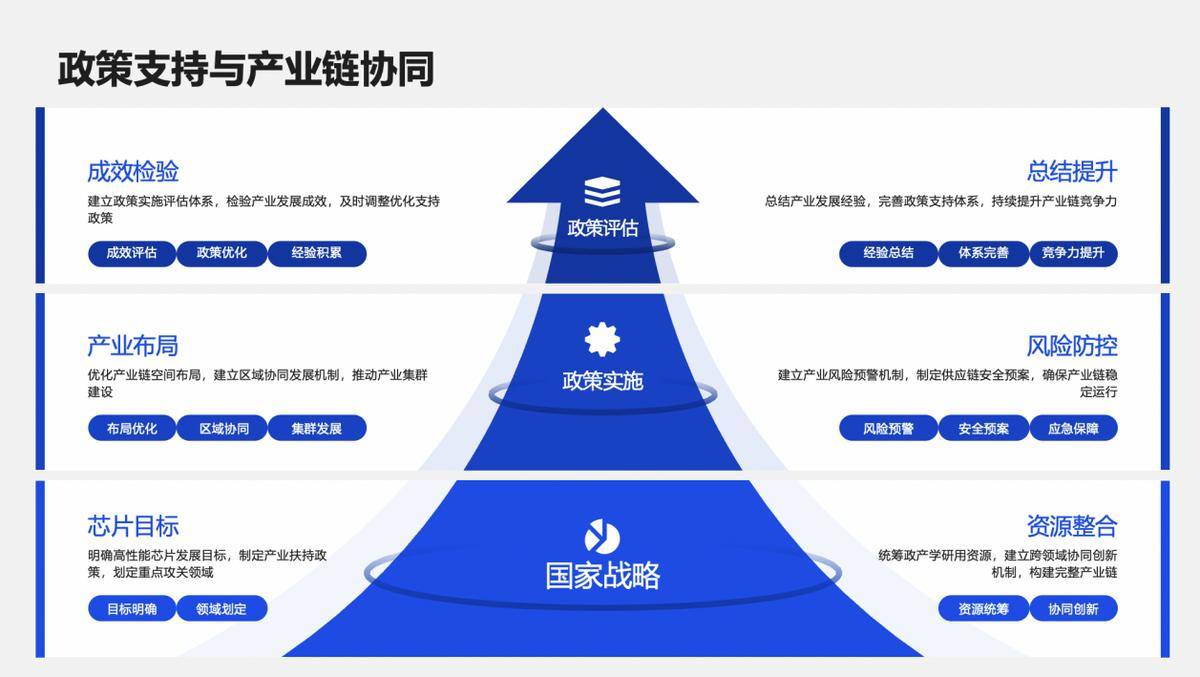 政策支持与产业链协同

成效检验

建立政策实施评估体系，检验产业发展成效，及时调整优化支持政策

成效评估 政策优化 经验积累

政策评估

总结提升

总结产业发展经验，完善政策支持体系，持续提升产业链竞争力

经验总结 体系完善 竞争力提升

产业布局

优化产业链空间布局，建立区域协同发展机制，推动产业集群建设

布局优化 区域协同 集群发展

政策实施

风险防控

建立产业风险预警机制，制定供应链安全预案，确保产业链稳定运行

风险预警 安全预案 应急保障

芯片目标

明确高性能芯片发展目标，制定产业扶持政策，划定重点攻关领域

目标明确 领域划定

国家战略

资源整合

统筹政产学研用资源，建立跨领域协同创新机制，构建完整产业链

资源统筹 协同创新